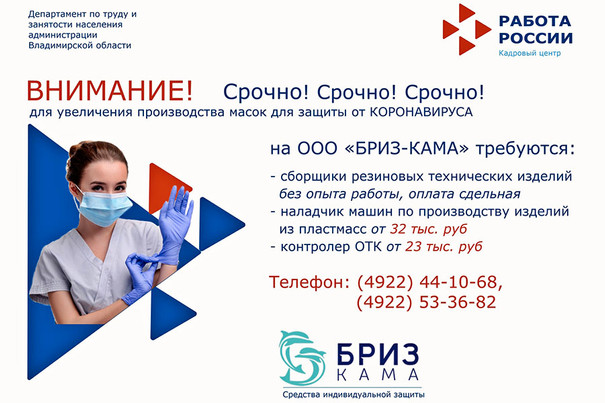 Департамент по труду и занятости населения администрации Владимирской области

РАБОТА РОССИИ
Кадровый центр

ВНИМАНИЕ! Срочно! Срочно! Срочно!
для увеличения производства масок для защиты от КОРОНАВИРУСА

на ООО «БРИЗ-КАМА» требуются:

- сборщики резиновых технических изделий без опыта работы, оплата сдельная
- наладчик машин по производству изделий из пластмасс от 32 тыс. руб
- контролер ОТК от 23 тыс. руб

Телефон: (4922) 44-10-68,
(4922) 53-36-82

БРИЗ
КАМА
Средства индивидуальной защиты